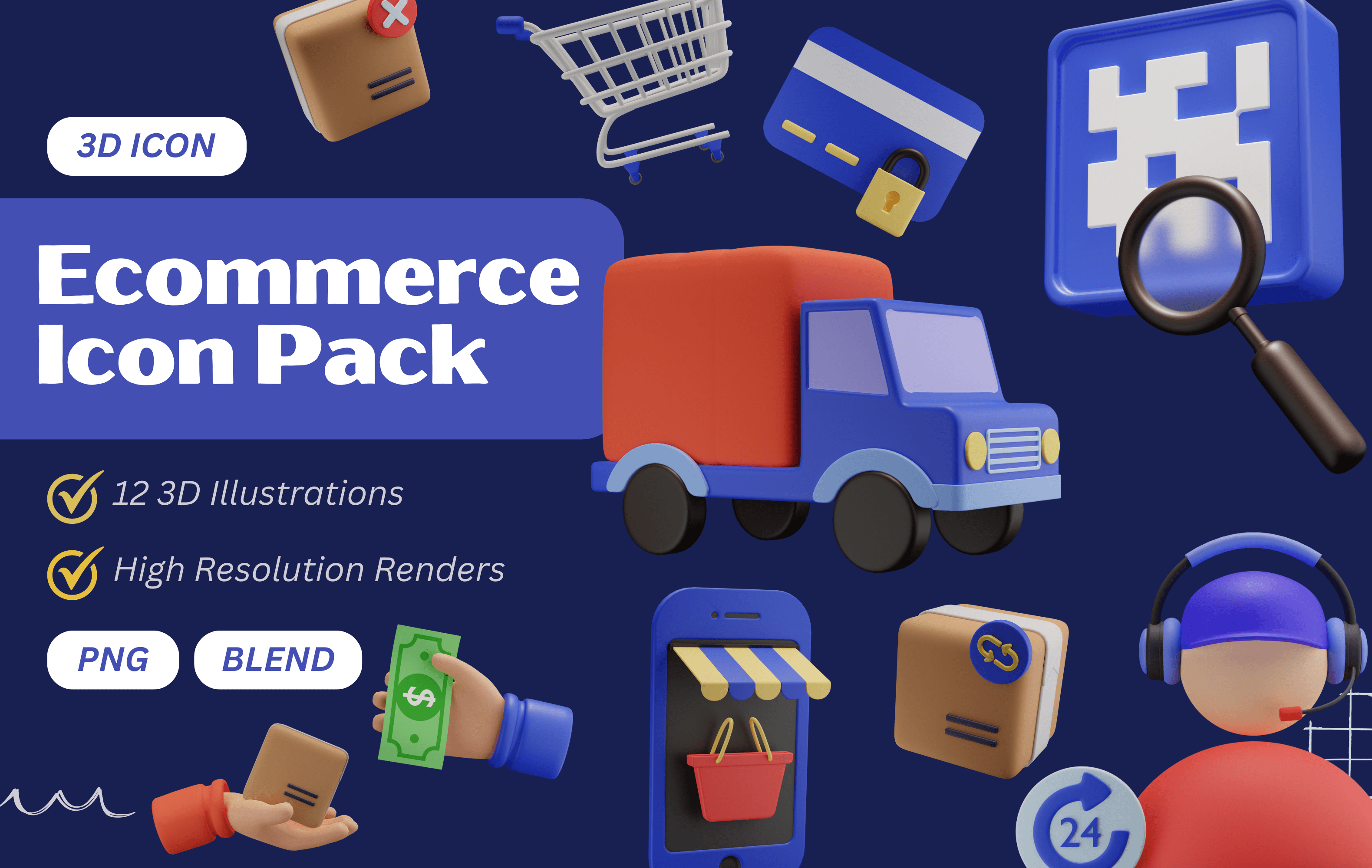 3D ICON

Ecommerce Icon Pack

12 3D Illustrations

High Resolution Renders

PNG

BLEND

$

24